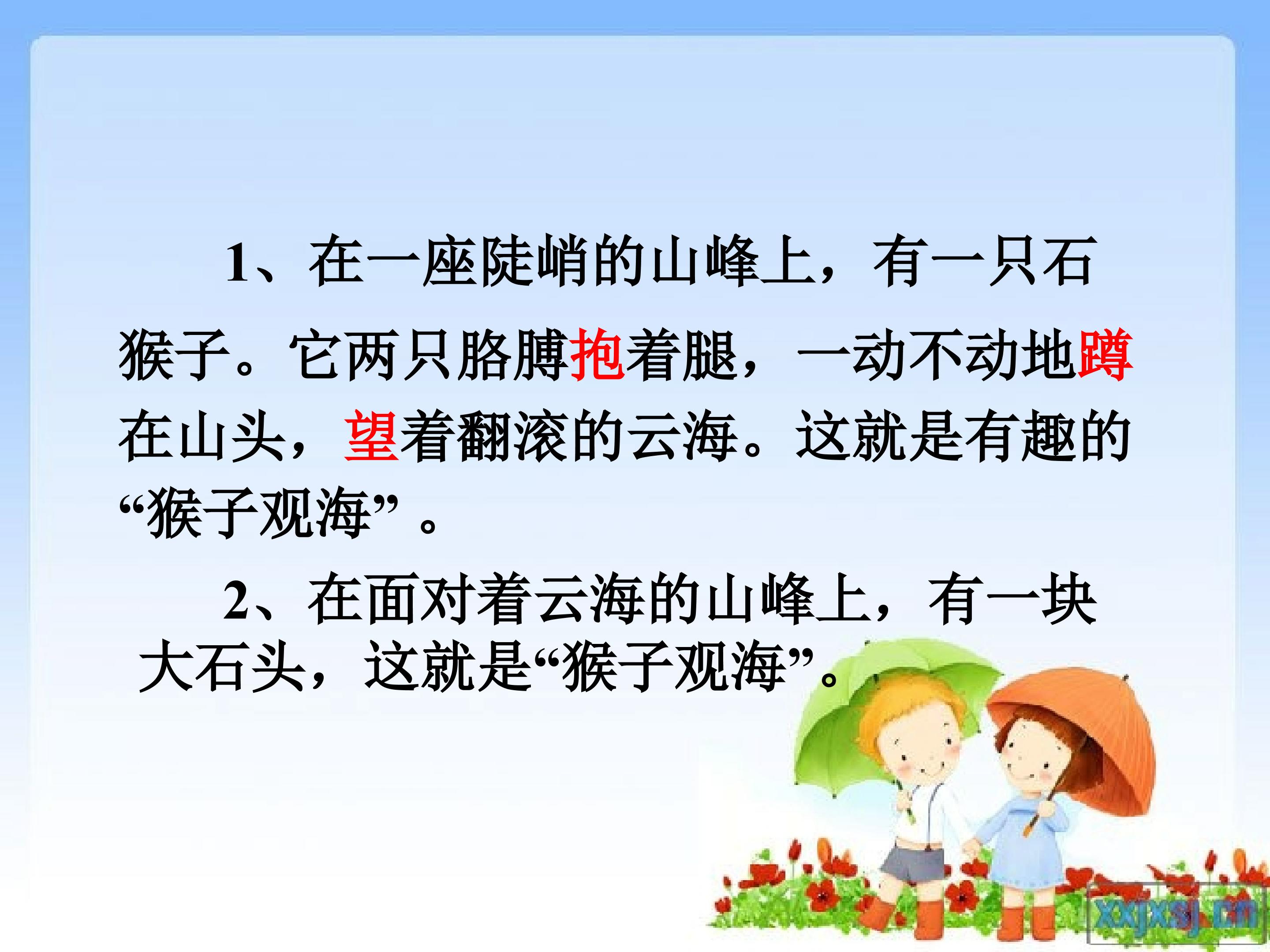 1、在一座陡峭的山峰上，有一只石猴子。它两只胳膊抱着腿，一动不动地蹲在山头，望着翻滚的云海。这就是有趣的“猴子观海”。

2、在面对着云海的山峰上，有一块大石头，这就是“猴子观海”。

xxjxsj.cn